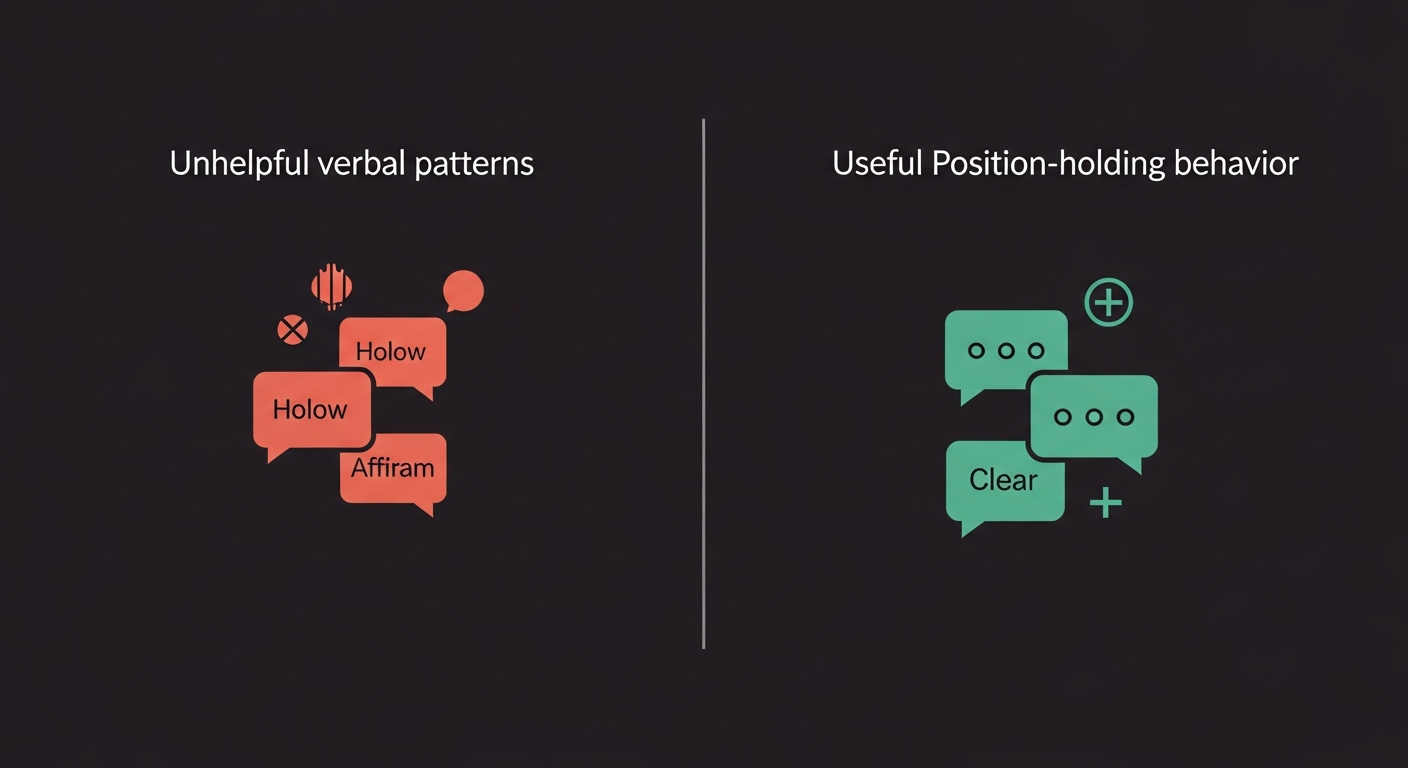 Unhelpful verbal patterns

Holow

Holow

Affiram

Useful Position-holding behavior

Clear